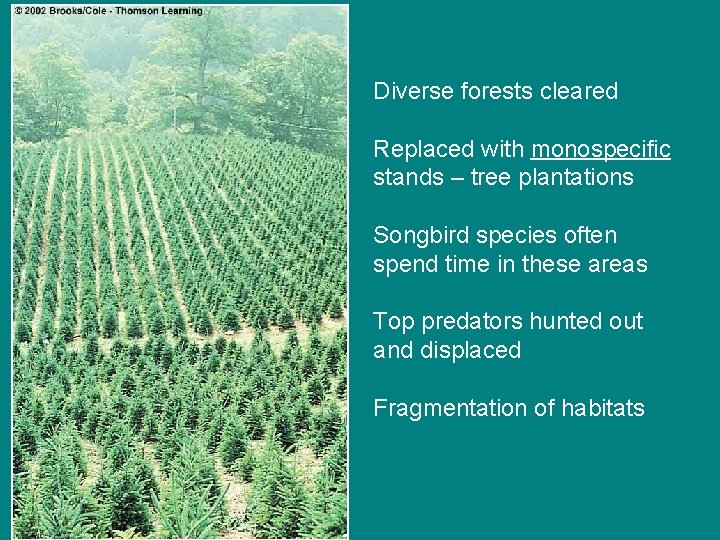 © 2002 Brooks/Cole - Thomson Learning

Diverse forests cleared

Replaced with monospecific stands – tree plantations

Songbird species often spend time in these areas

Top predators hunted out and displaced

Fragmentation of habitats